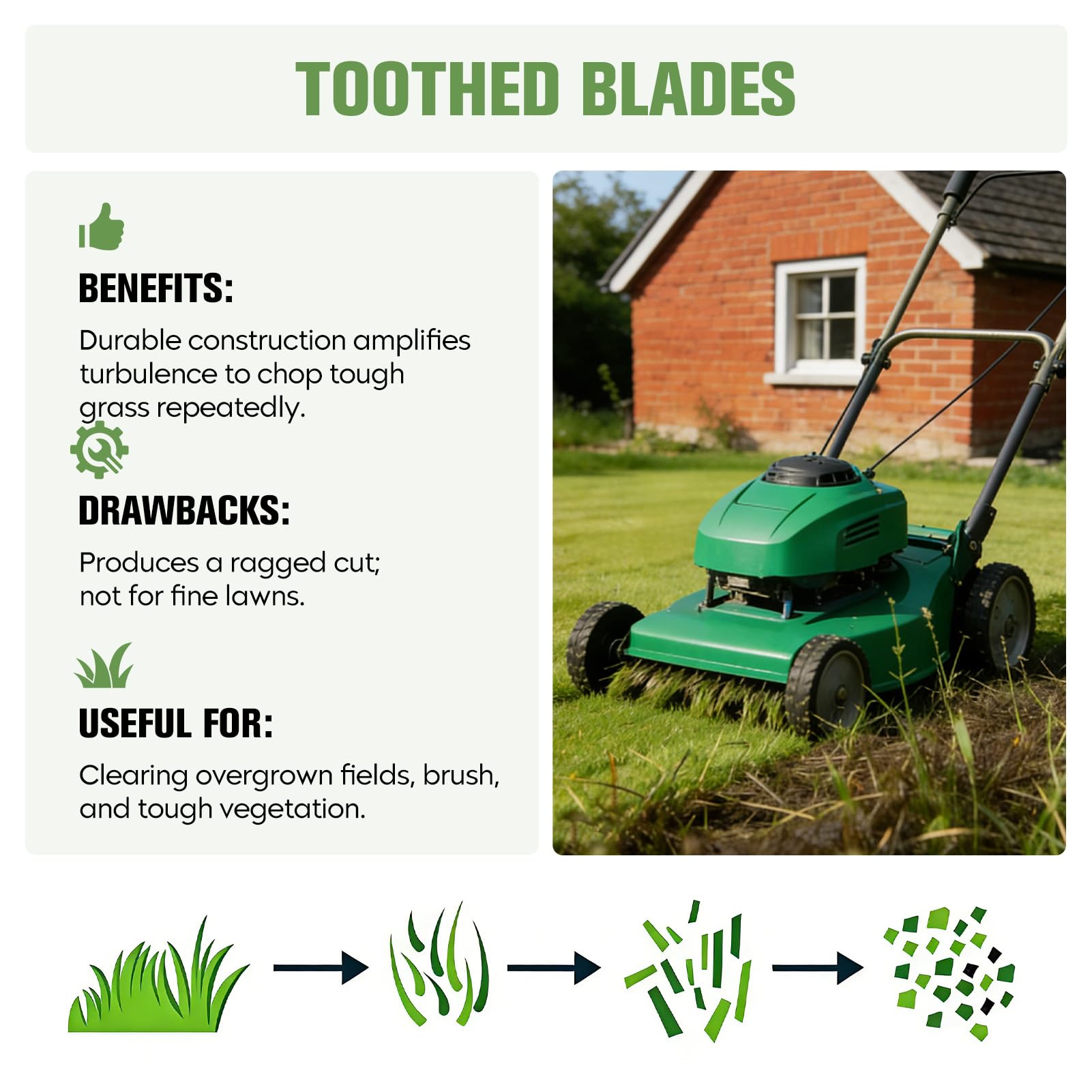 TOOTHED BLADES

BENEFITS:

Durable construction amplifies turbulence to chop tough grass repeatedly.

DRAWBACKS:

Produces a ragged cut; not for fine lawns.

USEFUL FOR:

Clearing overgrown fields, brush, and tough vegetation.